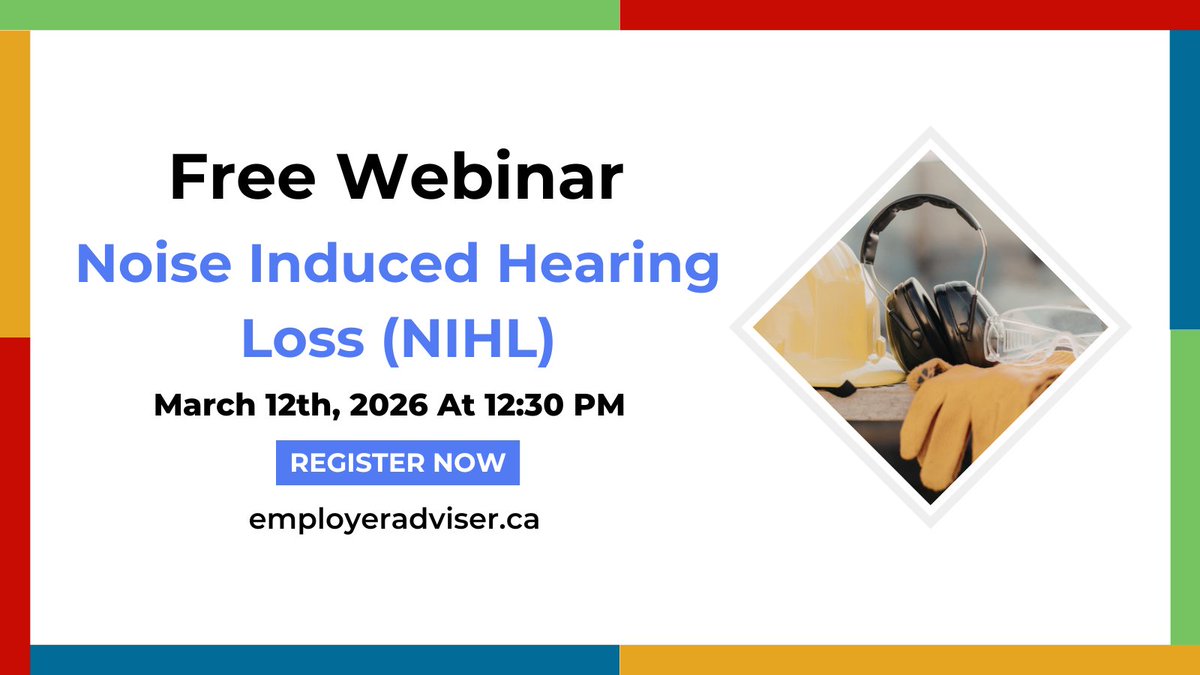 Free Webinar

Noise Induced Hearing Loss (NIHL)

March 12th, 2026 At 12:30 PM

REGISTER NOW

employeradviser.ca